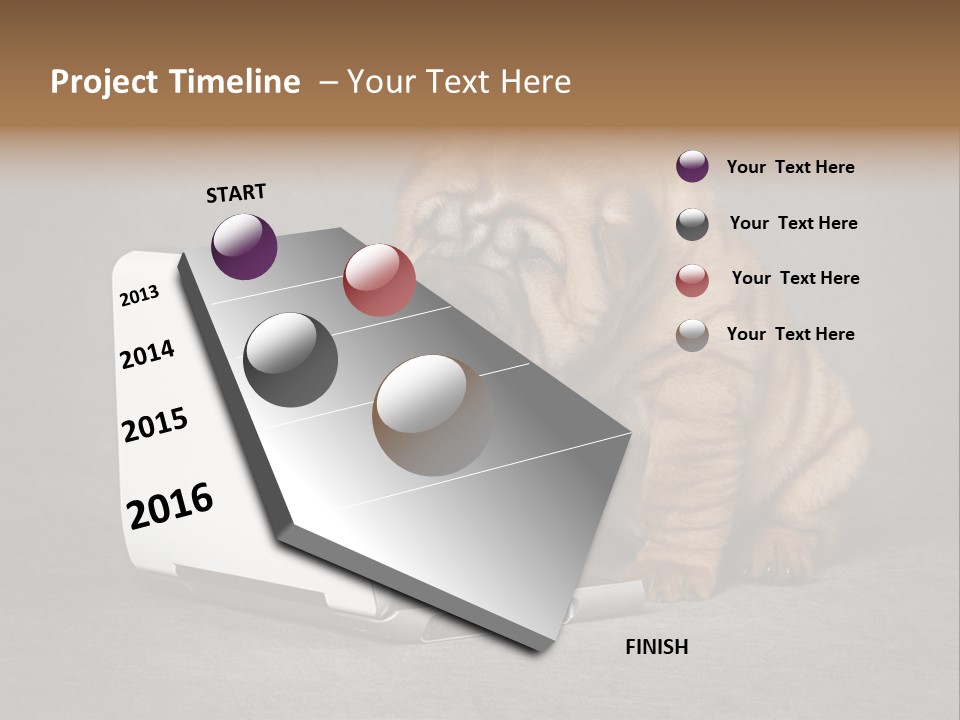 Project Timeline – Your Text Here

START

2013
2014
2015
2016

FINISH

Your Text Here
Your Text Here
Your Text Here
Your Text Here